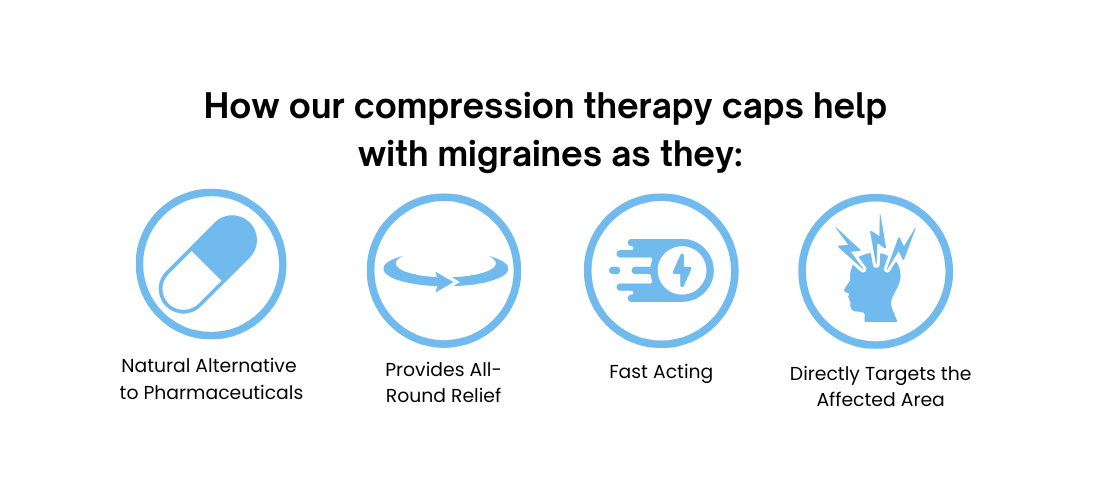 How our compression therapy caps help with migraines as they:

Natural Alternative to Pharmaceuticals

Provides All-Round Relief

Fast Acting

Directly Targets the Affected Area